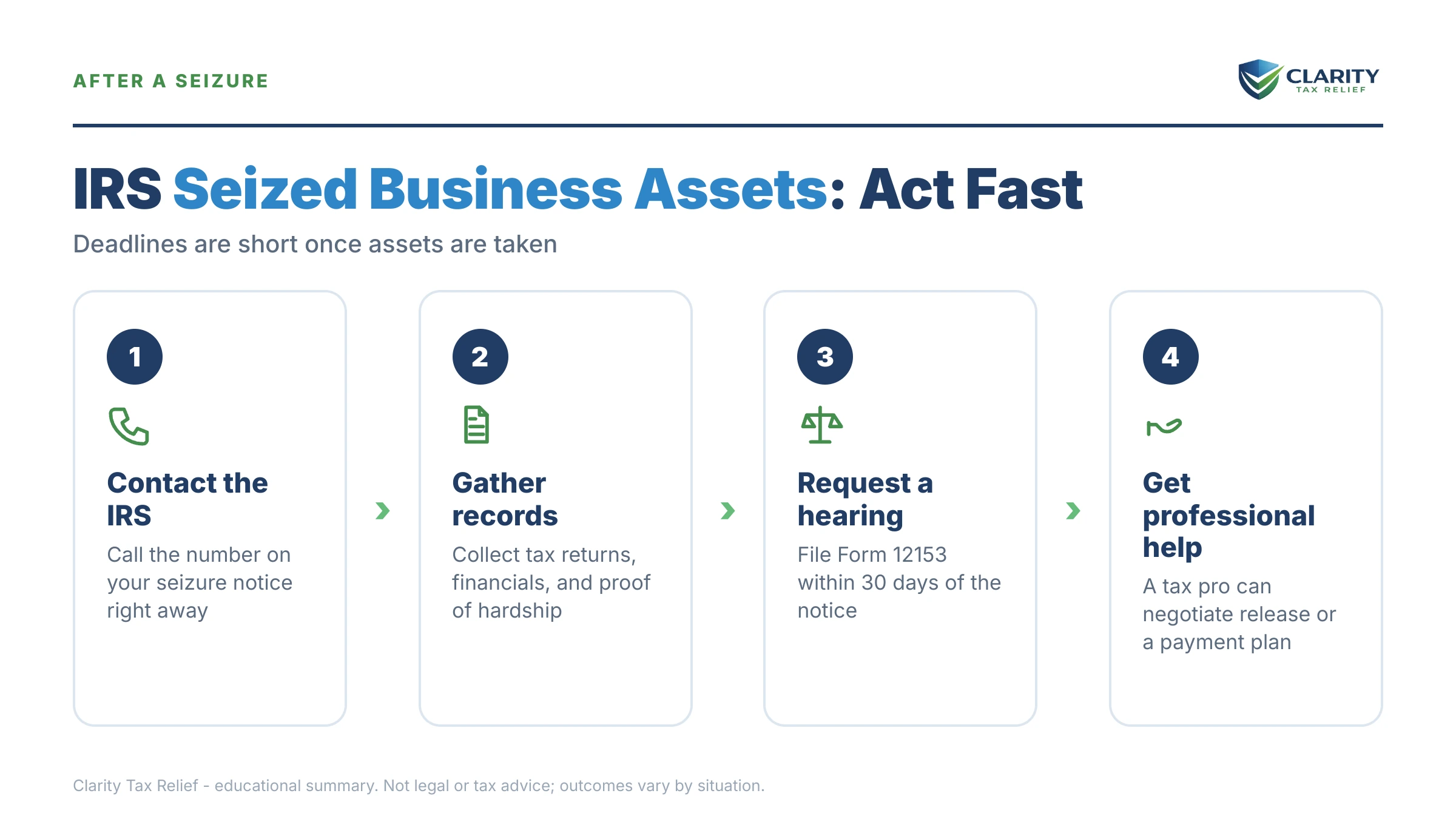 AFTER A SEIZURE

CLARITY
TAX RELIEF

IRS Seized Business Assets: Act Fast

Deadlines are short once assets are taken

1

Contact the IRS

Call the number on your seizure notice right away

2

Gather records

Collect tax returns, financials, and proof of hardship

3

Request a hearing

File Form 12153 within 30 days of the notice

4

Get professional help

A tax pro can negotiate release or a payment plan

Clarity Tax Relief - educational summary. Not legal or tax advice; outcomes vary by situation.